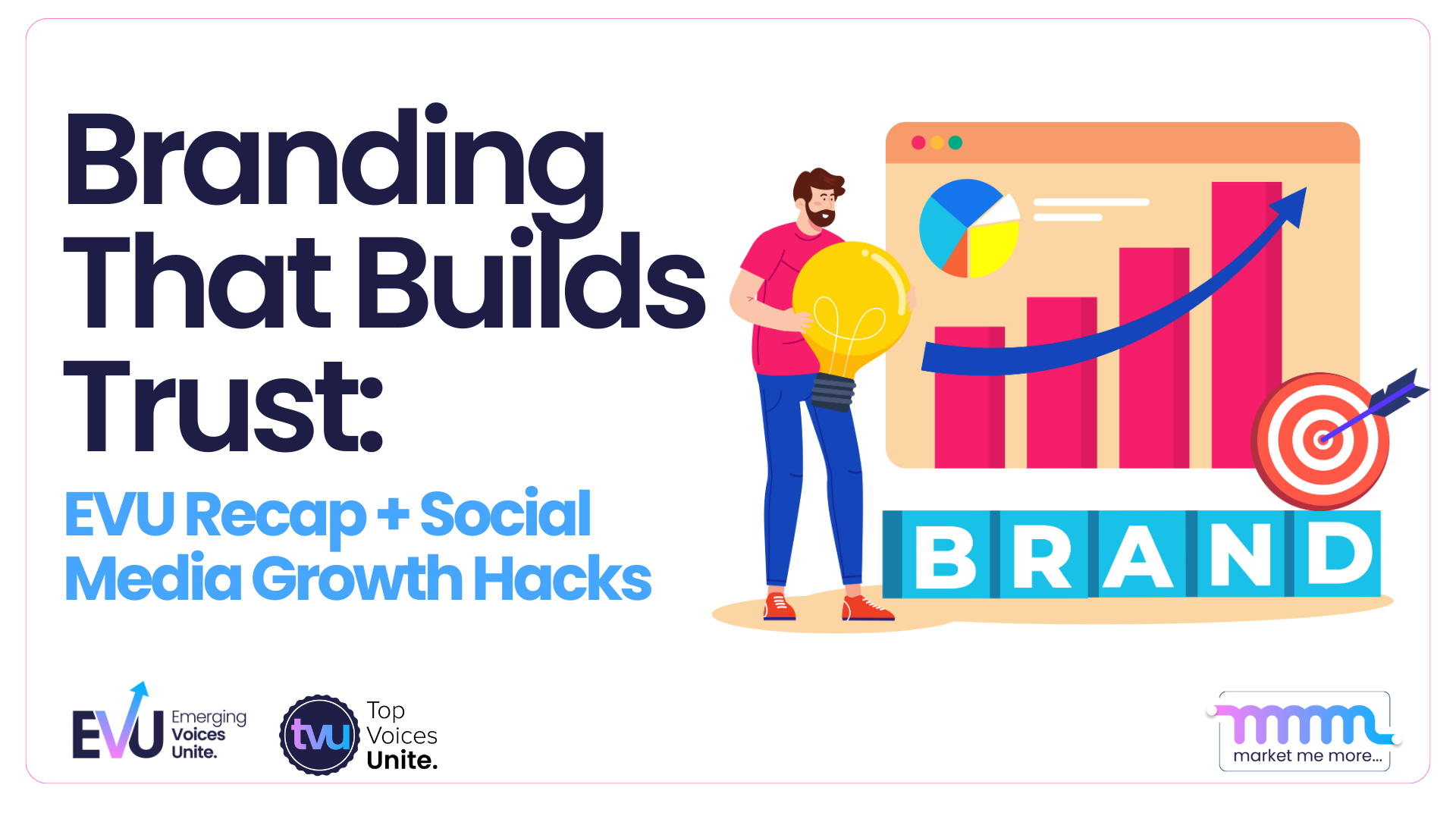 Branding That Builds Trust:

EVU Recap + Social Media Growth Hacks

BRAND

EVU Emerging Voices Unite.

tvu Top Voices Unite.

mmm market me more...